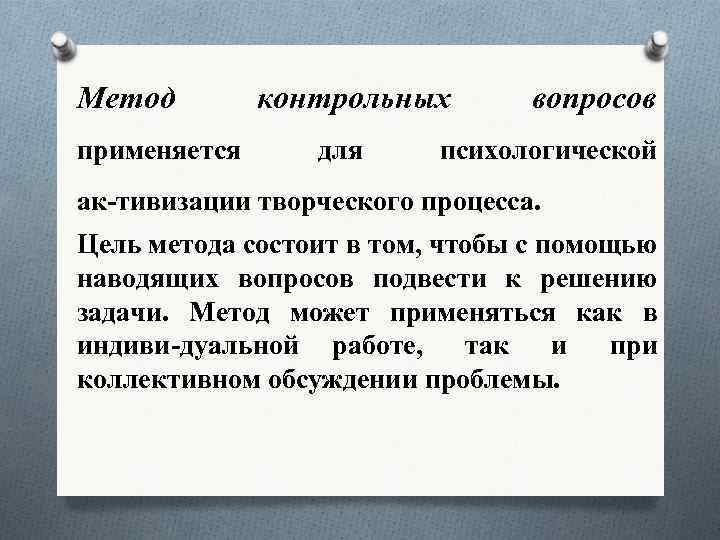 Метод контрольных вопросов применяется для психологической ак-тивизации творческого процесса.

Цель метода состоит в том, чтобы с помощью наводящих вопросов подвести к решению задачи. Метод может применяться как в индиви-дуальной работе, так и при коллективном обсуждении проблемы.